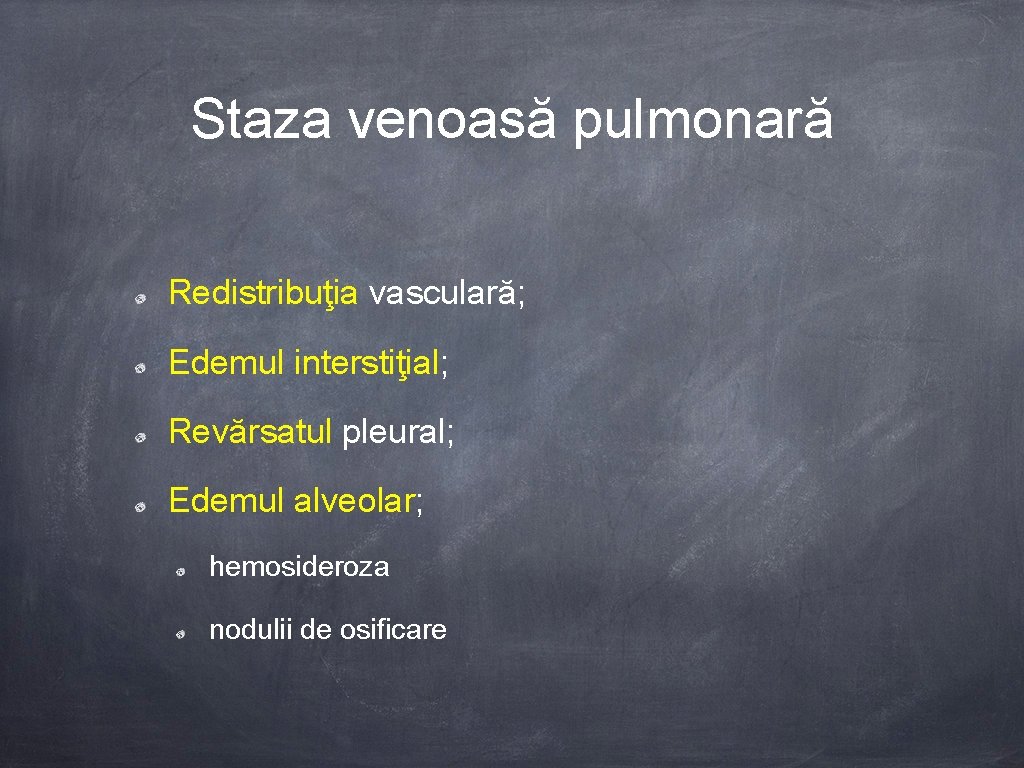 Staza venoasă pulmonară

Redistribuţia vasculară;

Edemul interstiţial;

Revărsatul pleural;

Edemul alveolar;

hemosideroza

nodulii de osificare